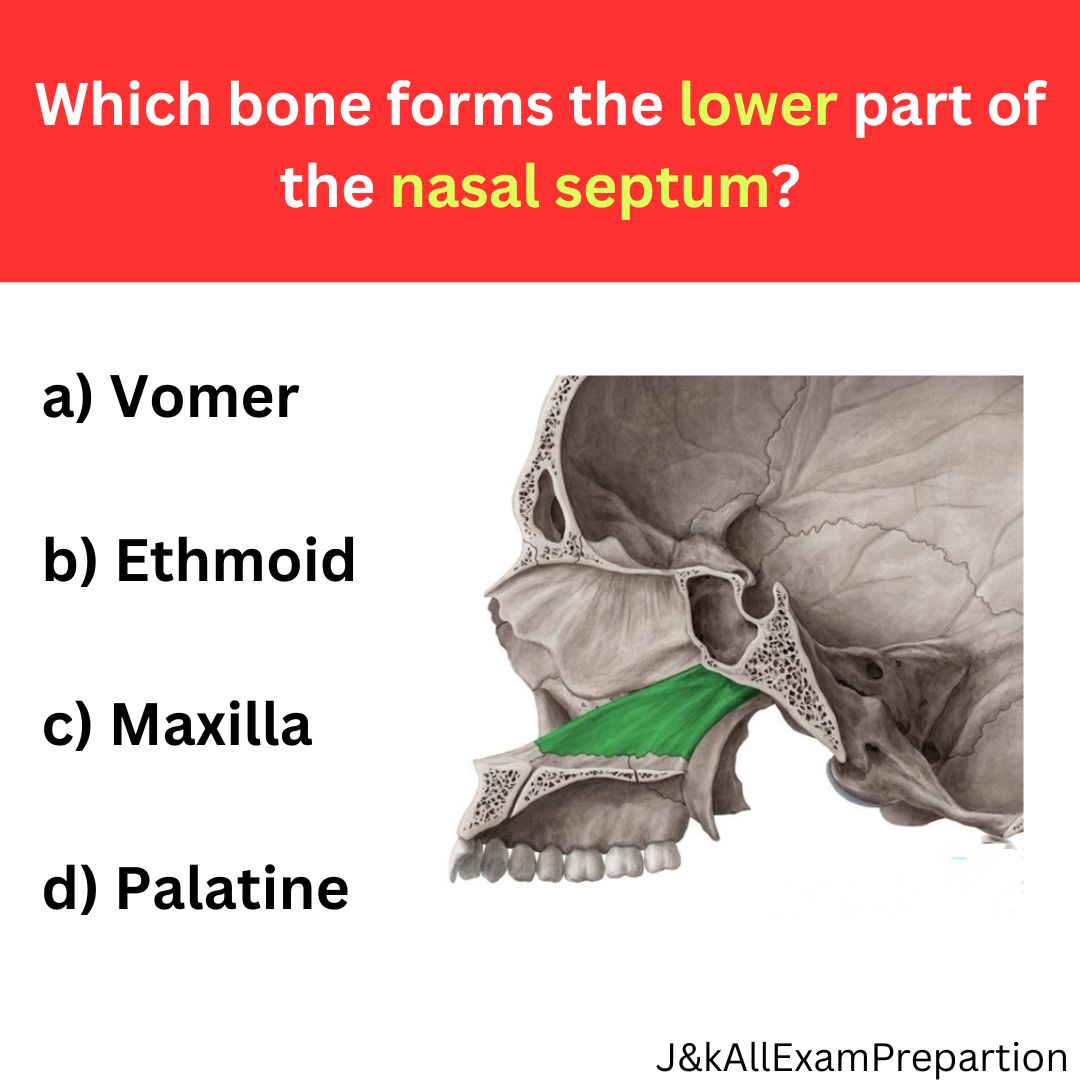 Which bone forms the lower part of the nasal septum?

a) Vomer

b) Ethmoid

c) Maxilla

d) Palatine

J&kAllExamPrepartion